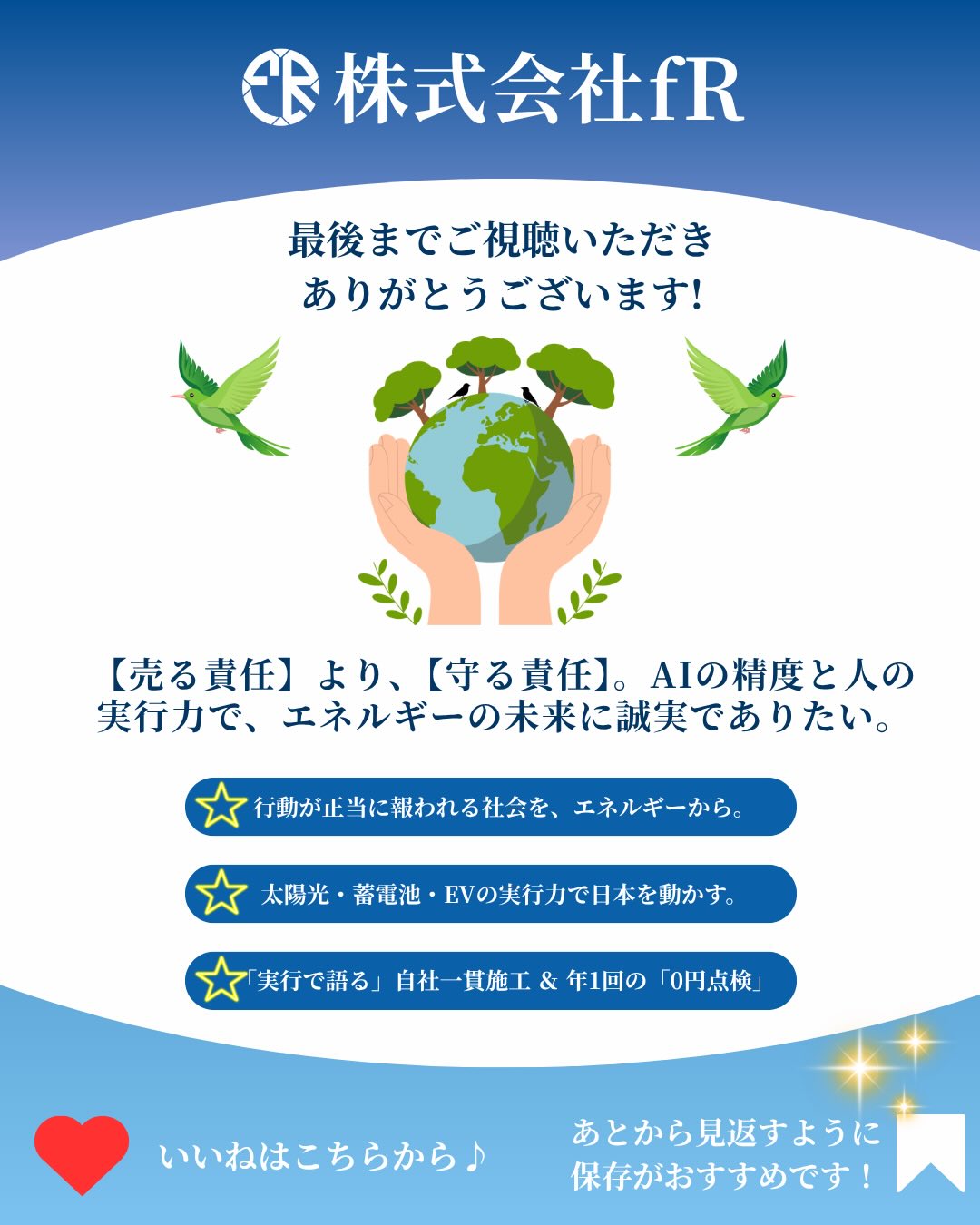 株式会社fR

最後までご視聴いただき
ありがとうございます!

【売る責任】より、【守る責任】。AIの精度と人の実行力で、エネルギーの未来に誠実でありたい。

行動が正当に報われる社会を、エネルギーから。

太陽光・蓄電池・EVの実行力で日本を動かす。

「実行で語る」自社一貫施工 & 年1回の「0円点検」

いいねはこちらから♪

あとから見返すように
保存がおすすめです！